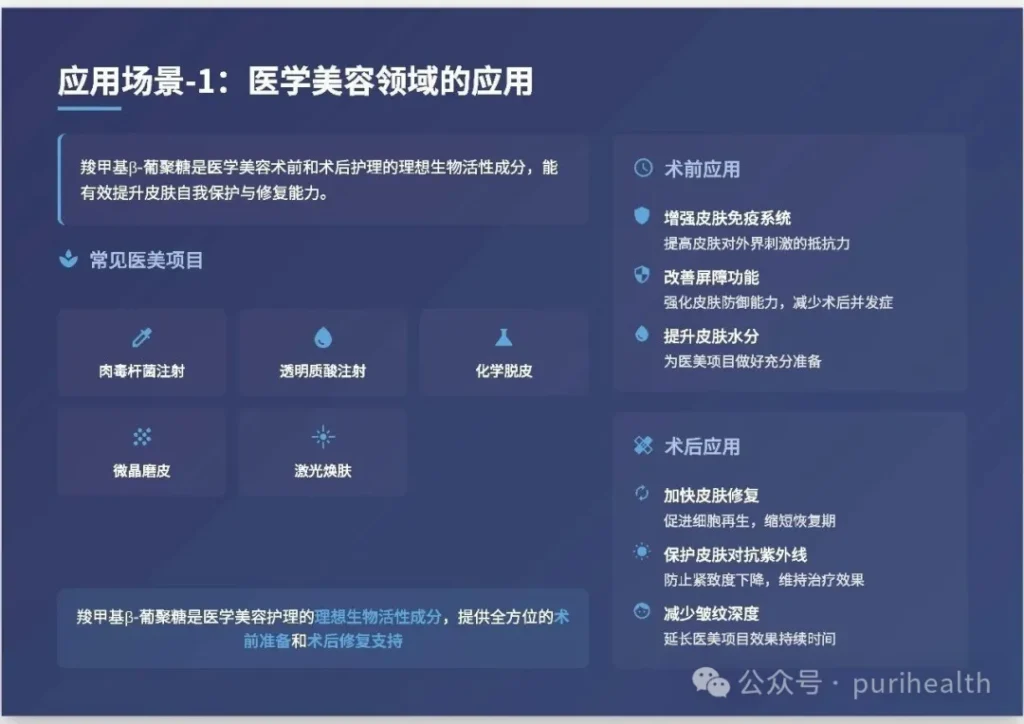 应用场景-1：医学美容领域的应用

羧甲基β-葡聚糖是医学美容术前和术后护理的理想生物活性成分，能有效提升皮肤自我保护与修复能力。

常见医美项目

肉毒杆菌注射

透明质酸注射

化学脱皮

微晶磨皮

激光焕肤

羧甲基β-葡聚糖是医学美容护理的理想生物活性成分，提供全方位的术前准备和术后修复支持

术前应用

增强皮肤免疫系统
提高皮肤对外界刺激的抵抗力

改善屏障功能
强化皮肤防御能力，减少术后并发症

提升皮肤水分
为医美项目做好充分准备

术后应用

加快皮肤修复
促进细胞再生，缩短恢复期

保护皮肤对抗紫外线
防止紧致度下降，维持治疗效果

减少皱纹深度
延长医美项目效果持续时间

公众号 · purihealth